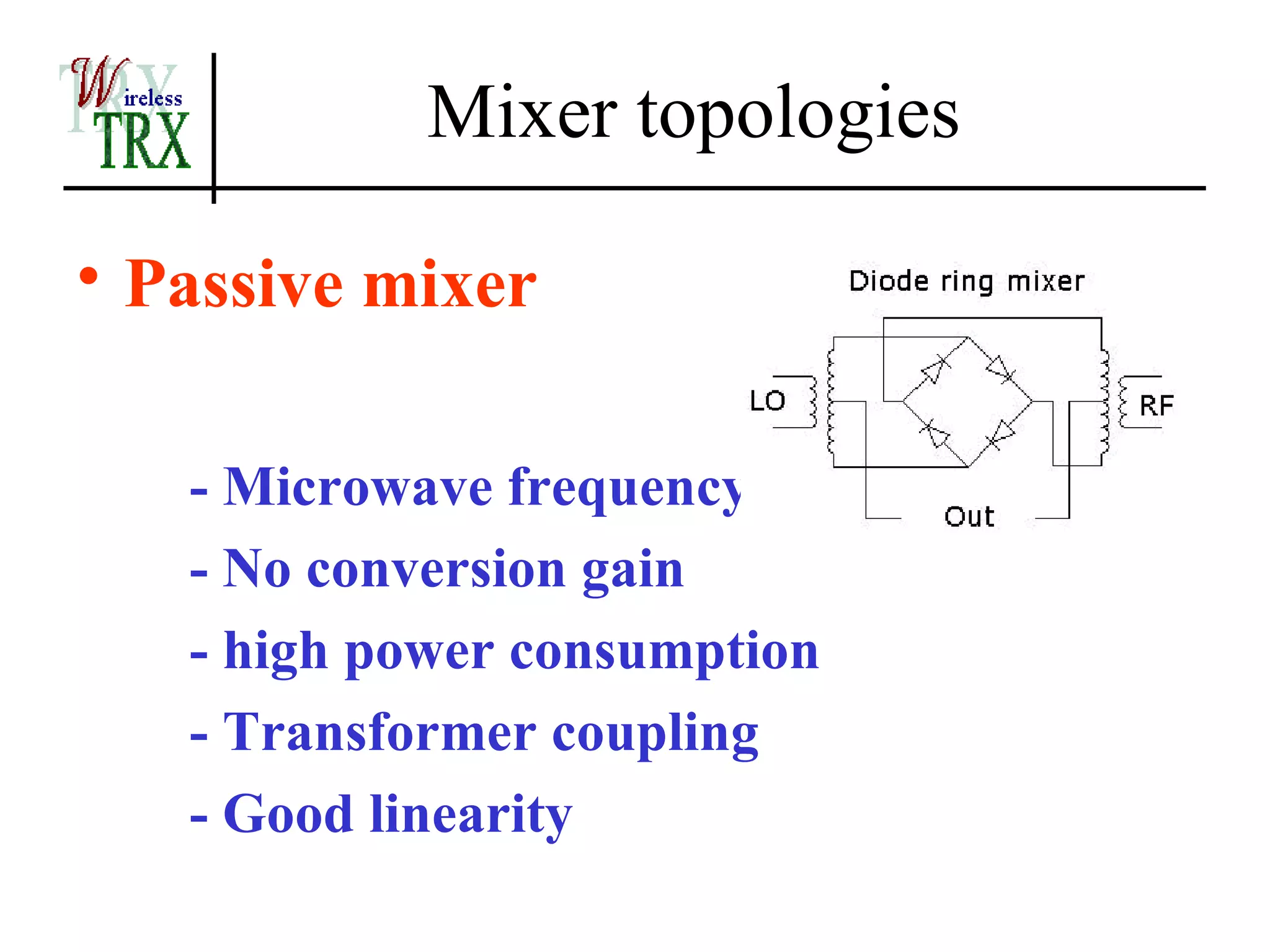 Wireless TRX

Mixer topologies

• Passive mixer

Diode ring mixer

LO

RF

Out

- Microwave frequency
- No conversion gain
- high power consumption
- Transformer coupling
- Good linearity